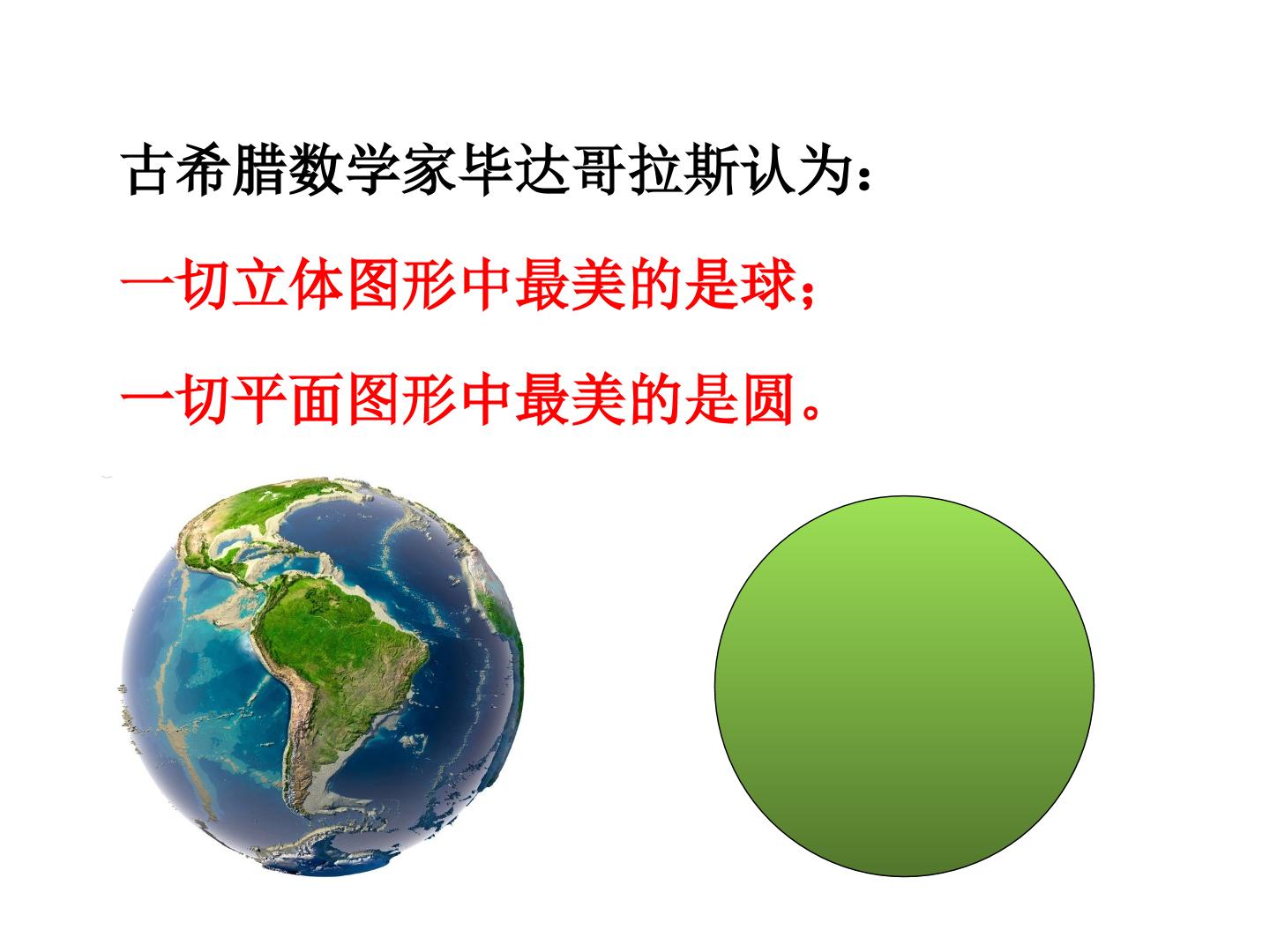 古希腊数学家毕达哥拉斯认为：

一切立体图形中最美的是球；

一切平面图形中最美的是圆。